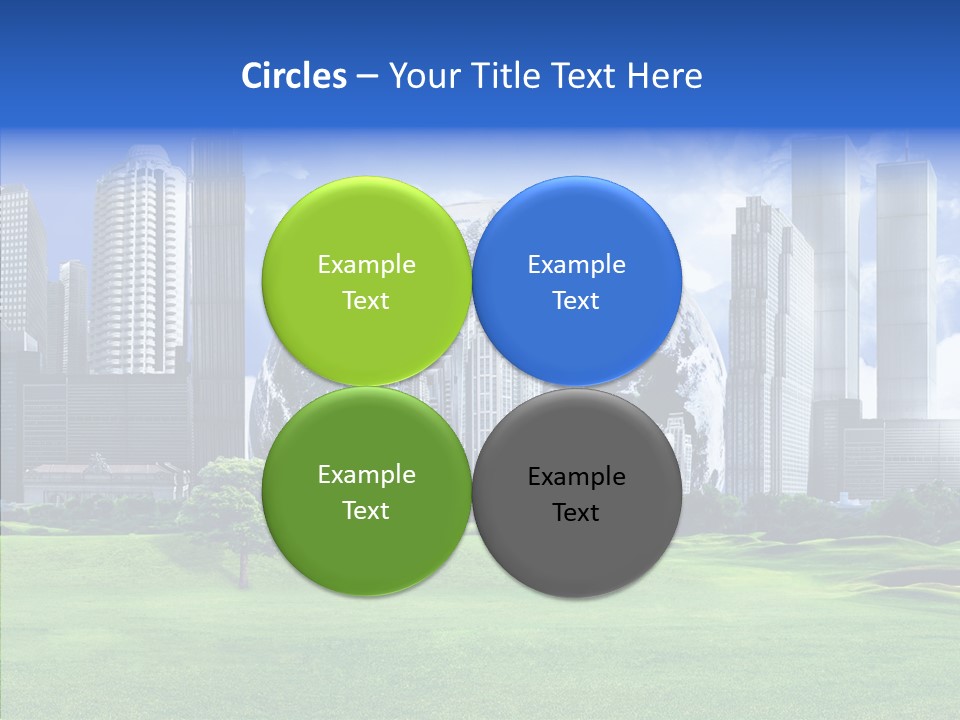 Circles – Your Title Text Here

Example Text

Example Text

Example Text

Example Text